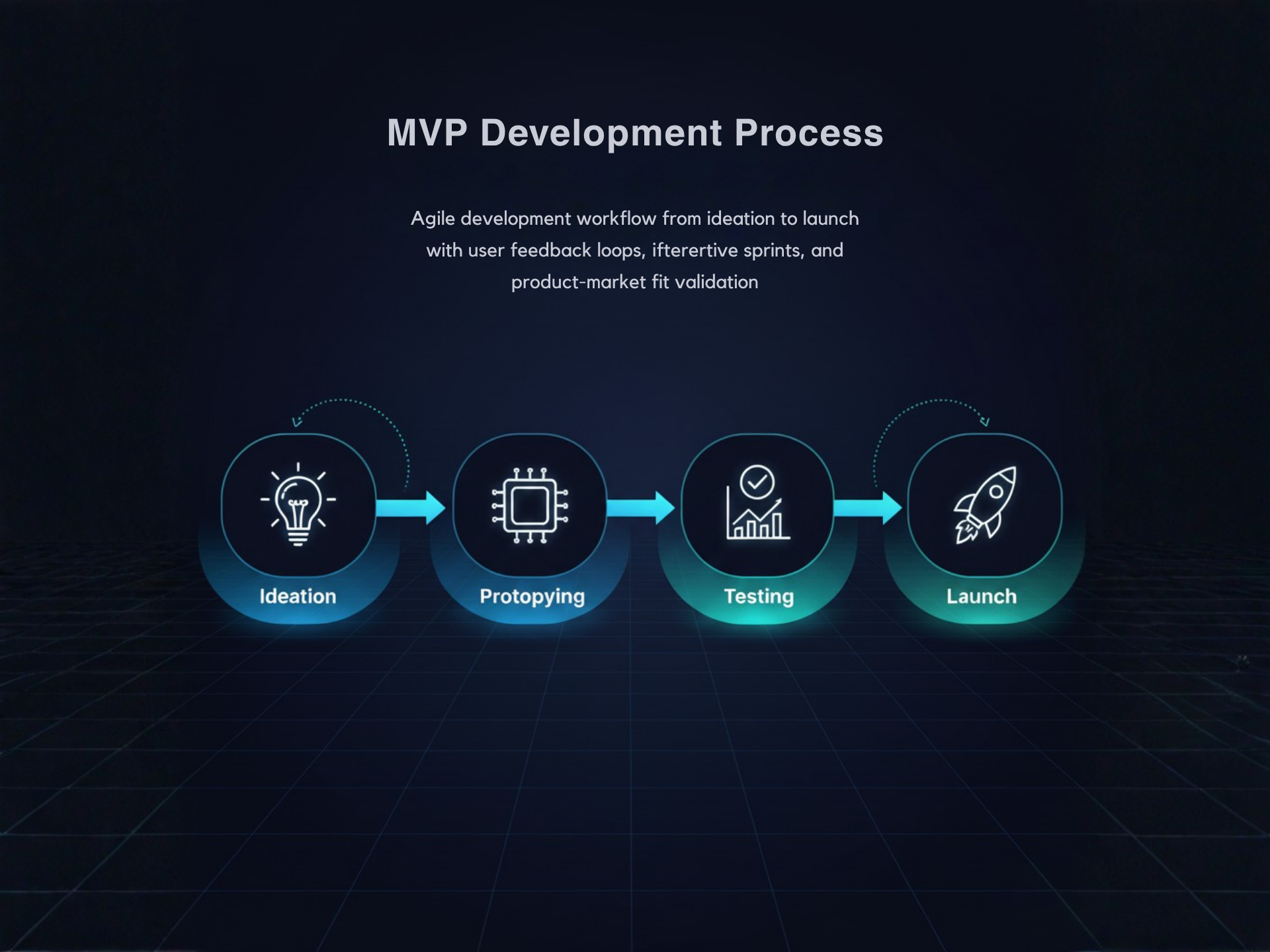 MVP Development Process

Agile development workflow from ideation to launch with user feedback loops, ifterertive sprints, and product-market fit validation

Ideation

Protopying

Testing

Launch